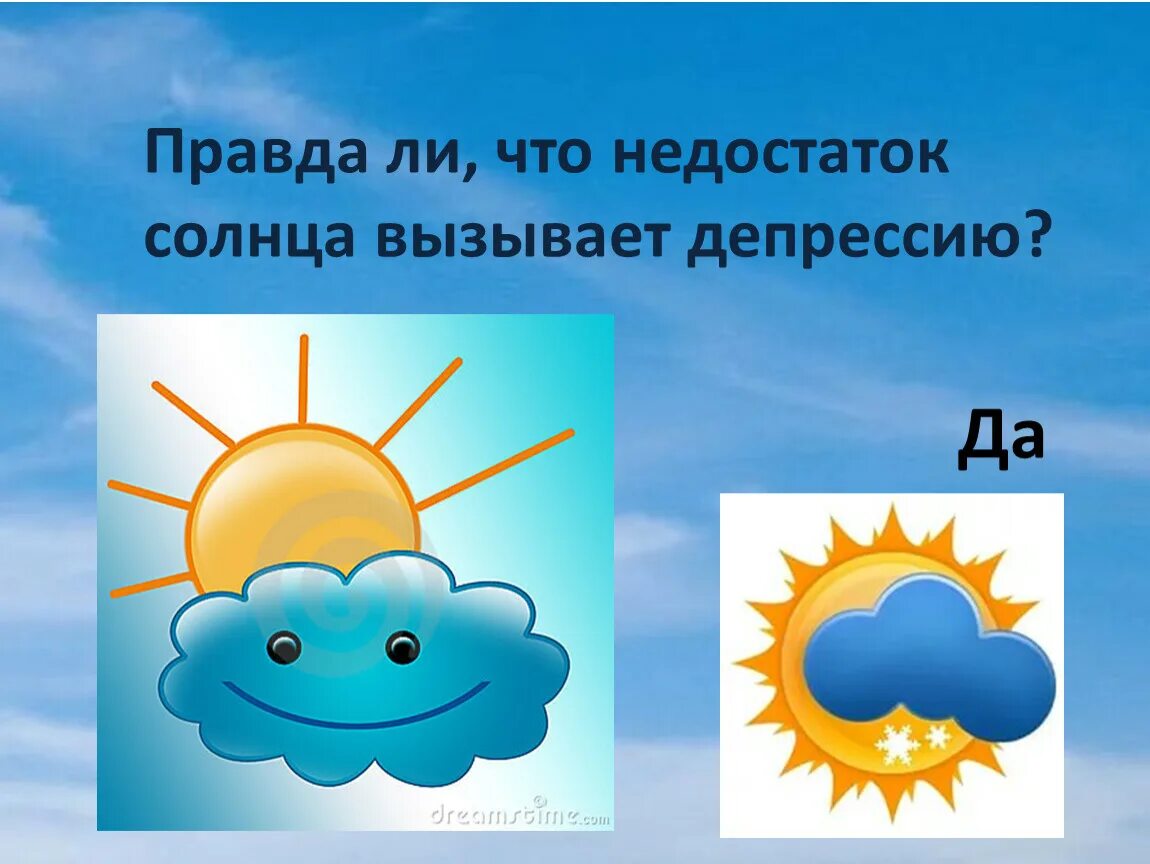 Правда ли, что недостаток солнца вызывает депрессию?

Да

dreamstime.com